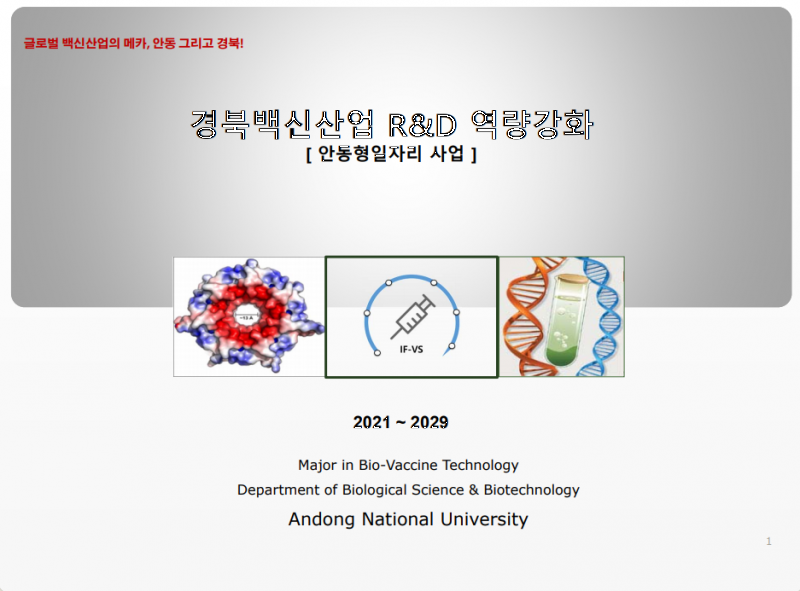 글로벌 백신산업의 메카, 안동 그리고 경북!

경북백신산업 R&D 역량강화
[ 안동형일자리 사업 ]

~12 Å

IF-VS

2021 ~ 2029

Major in Bio-Vaccine Technology
Department of Biological Science & Biotechnology
Andong National University

1